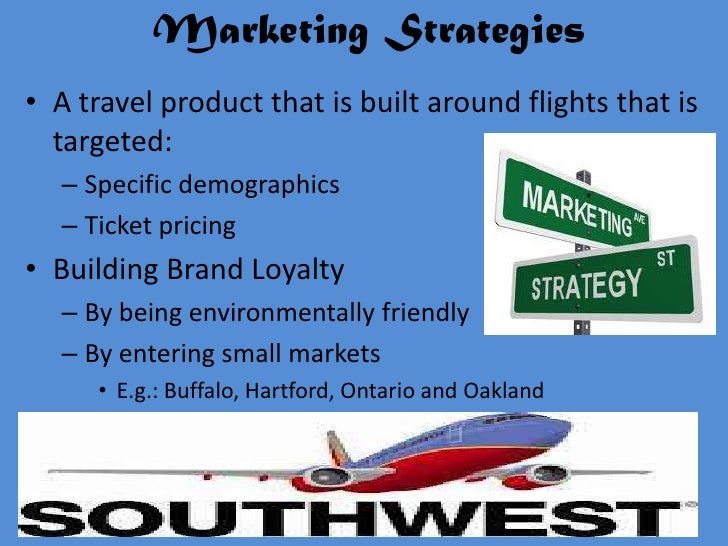 Marketing Strategies

• A travel product that is built around flights that is targeted:
– Specific demographics
– Ticket pricing
• Building Brand Loyalty
– By being environmentally friendly
– By entering small markets
• E.g.: Buffalo, Hartford, Ontario and Oakland

MARKETING AVE
STRATEGY ST

SOUTHWEST